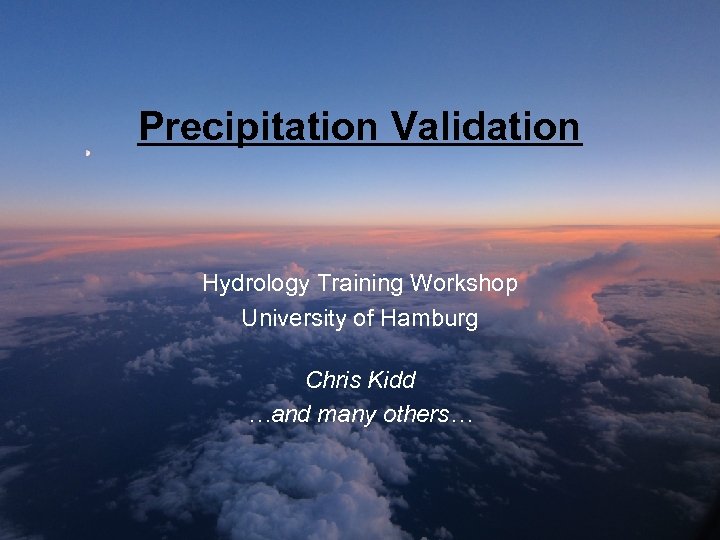 Precipitation Validation

Hydrology Training Workshop
University of Hamburg

Chris Kidd
…and many others…